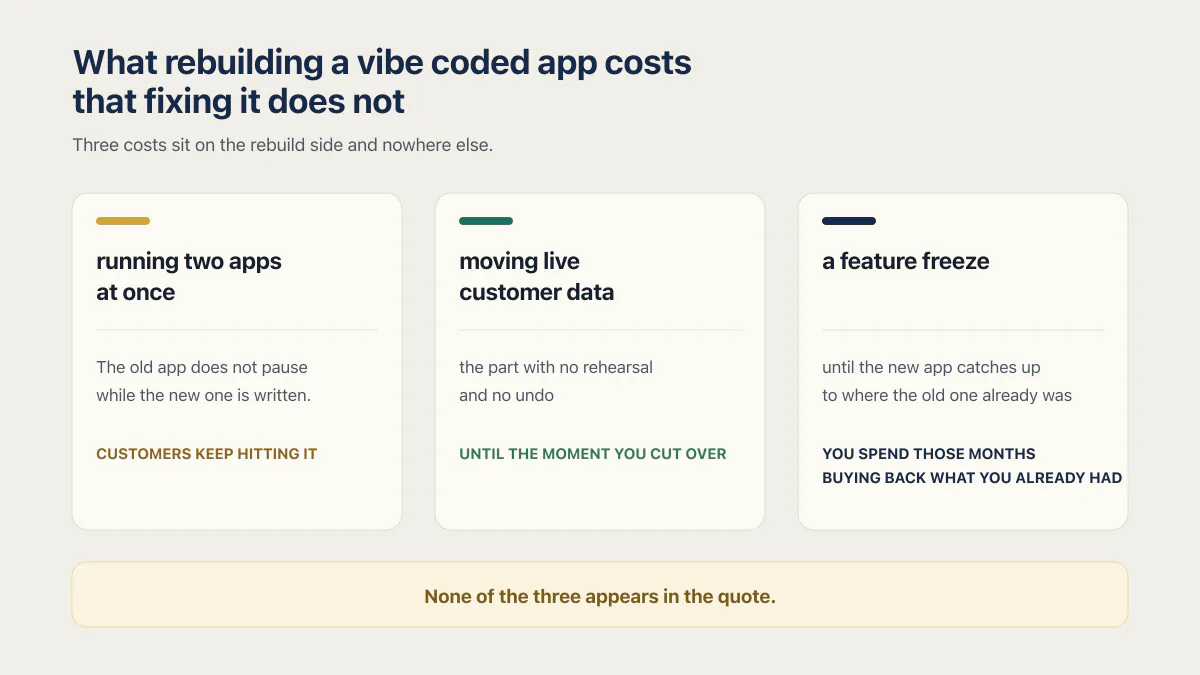 What rebuilding a vibe coded app costs that fixing it does not

Three costs sit on the rebuild side and nowhere else.

running two apps at once

The old app does not pause while the new one is written.

CUSTOMERS KEEP HITTING IT

moving live customer data

the part with no rehearsal and no undo

UNTIL THE MOMENT YOU CUT OVER

a feature freeze

until the new app catches up to where the old one already was

YOU SPEND THOSE MONTHS BUYING BACK WHAT YOU ALREADY HAD

None of the three appears in the quote.